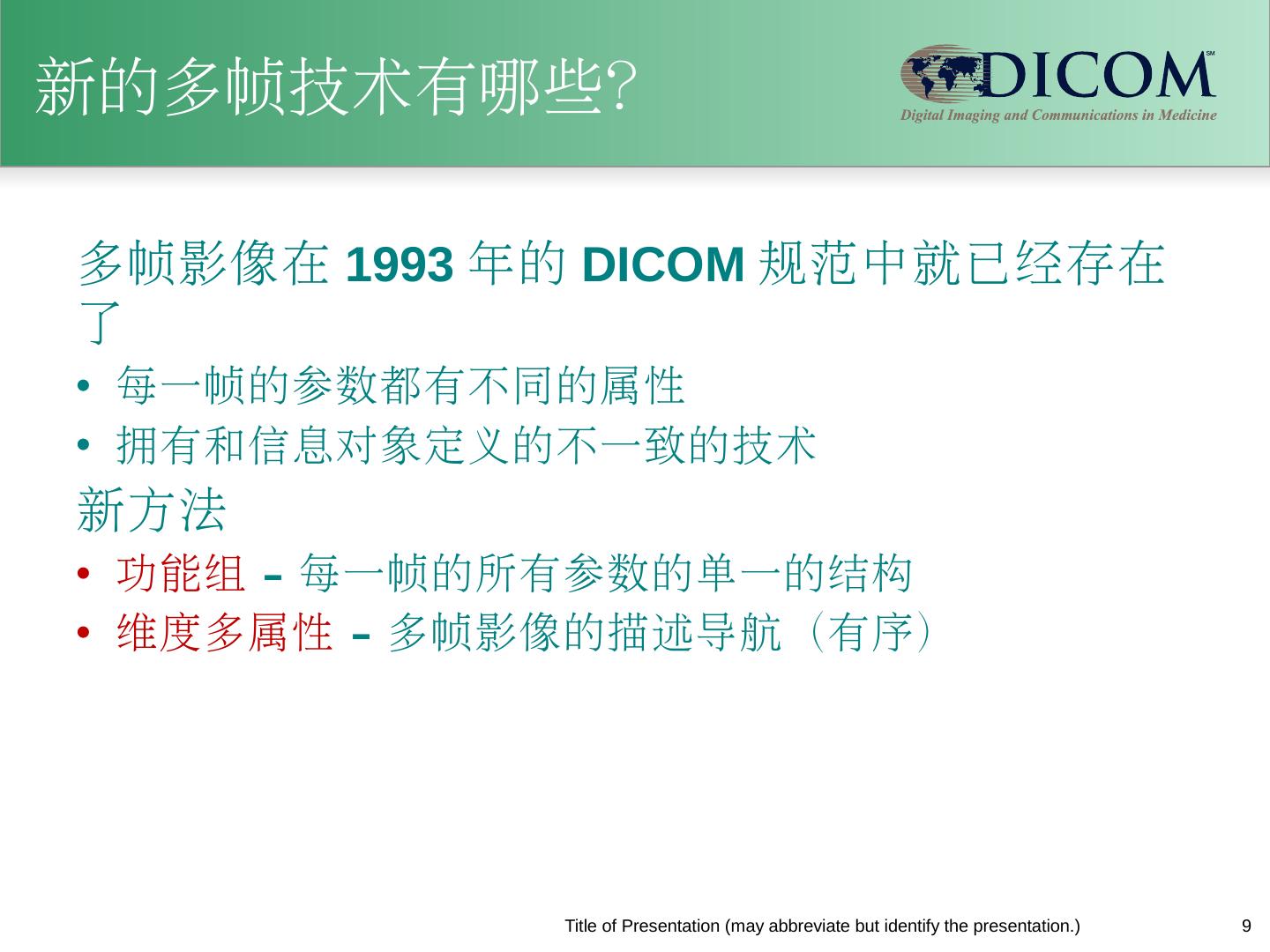 新的多帧技术有哪些?

DICOM SM
Digital Imaging and Communications in Medicine

多帧影像在 1993 年的 DICOM 规范中就已经存在了

• 每一帧的参数都有不同的属性
• 拥有和信息对象定义的不一致的技术

新方法

• 功能组 – 每一帧的所有参数的单一的结构
• 维度多属性 – 多帧影像的描述导航（有序）

Title of Presentation (may abbreviate but identify the presentation.)

9